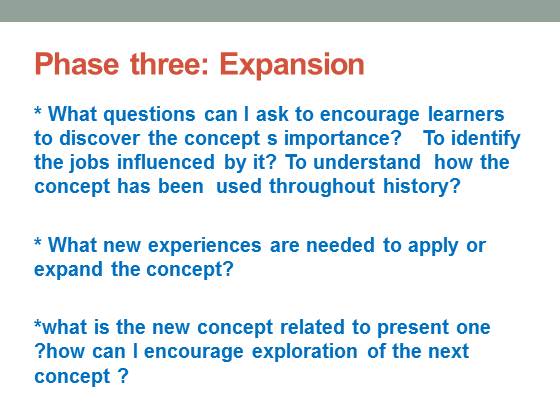 Phase three: Expansion

* What questions can I ask to encourage learners to discover the concept s importance? To identify the jobs influenced by it? To understand how the concept has been used throughout history?

* What new experiences are needed to apply or expand the concept?

*what is the new concept related to present one ?how can I encourage exploration of the next concept ?